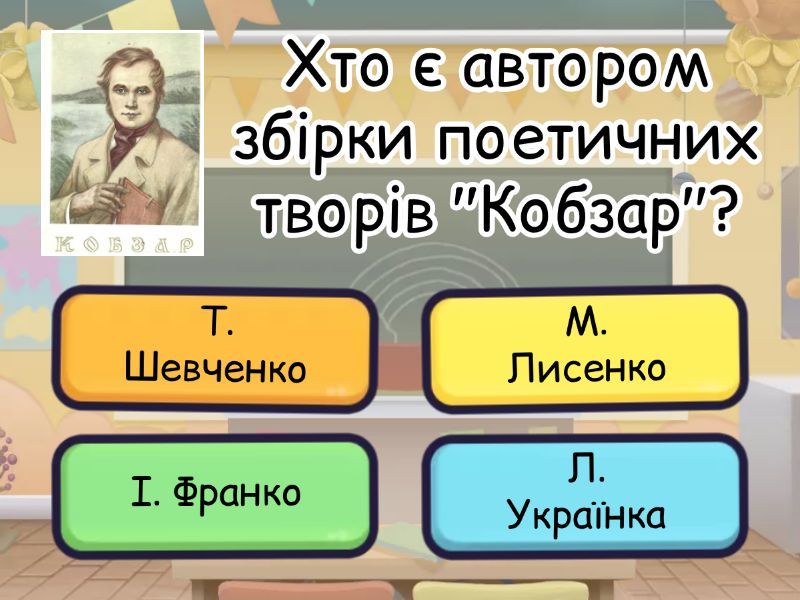 КОБЗАР

Хто є автором збірки поетичних творів "Кобзар"?

Т. Шевченко

М. Лисенко

І. Франко

Л. Українка